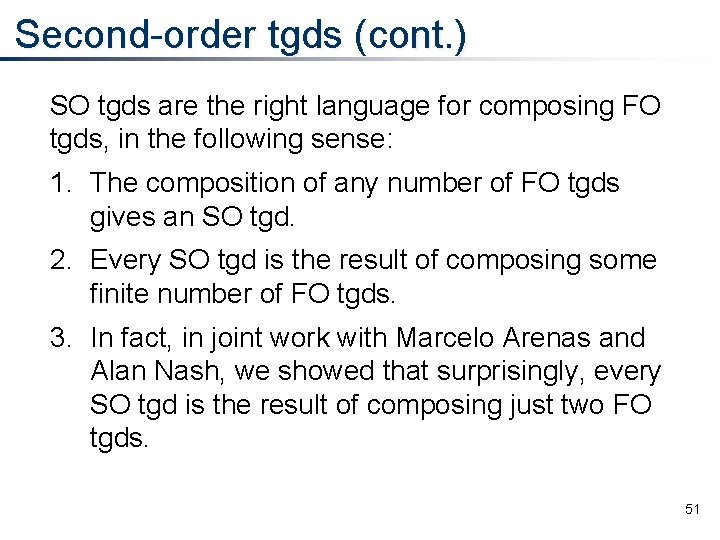 Second-order tgds (cont.)

SO tgds are the right language for composing FO tgds, in the following sense:

1. The composition of any number of FO tgds gives an SO tgd.

2. Every SO tgd is the result of composing some finite number of FO tgds.

3. In fact, in joint work with Marcelo Arenas and Alan Nash, we showed that surprisingly, every SO tgd is the result of composing just two FO tgds.

51